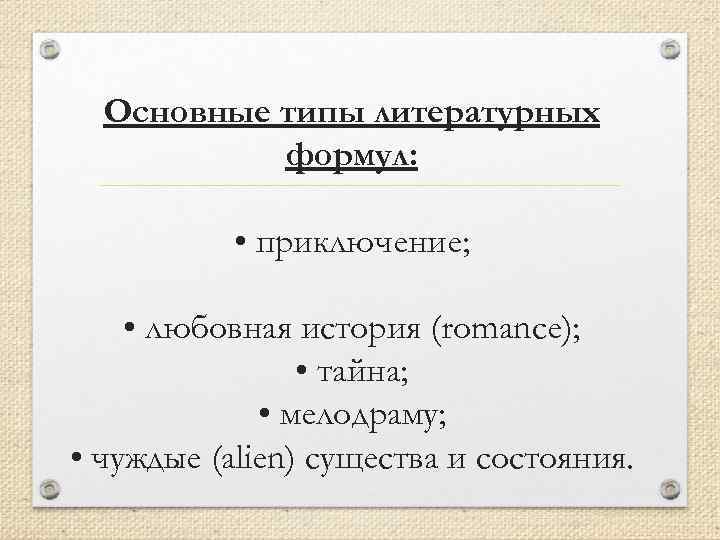 Основные типы литературных формул:

• приключение;

• любовная история (romance);
• тайна;
• мелодраму;
• чуждые (alien) существа и состояния.